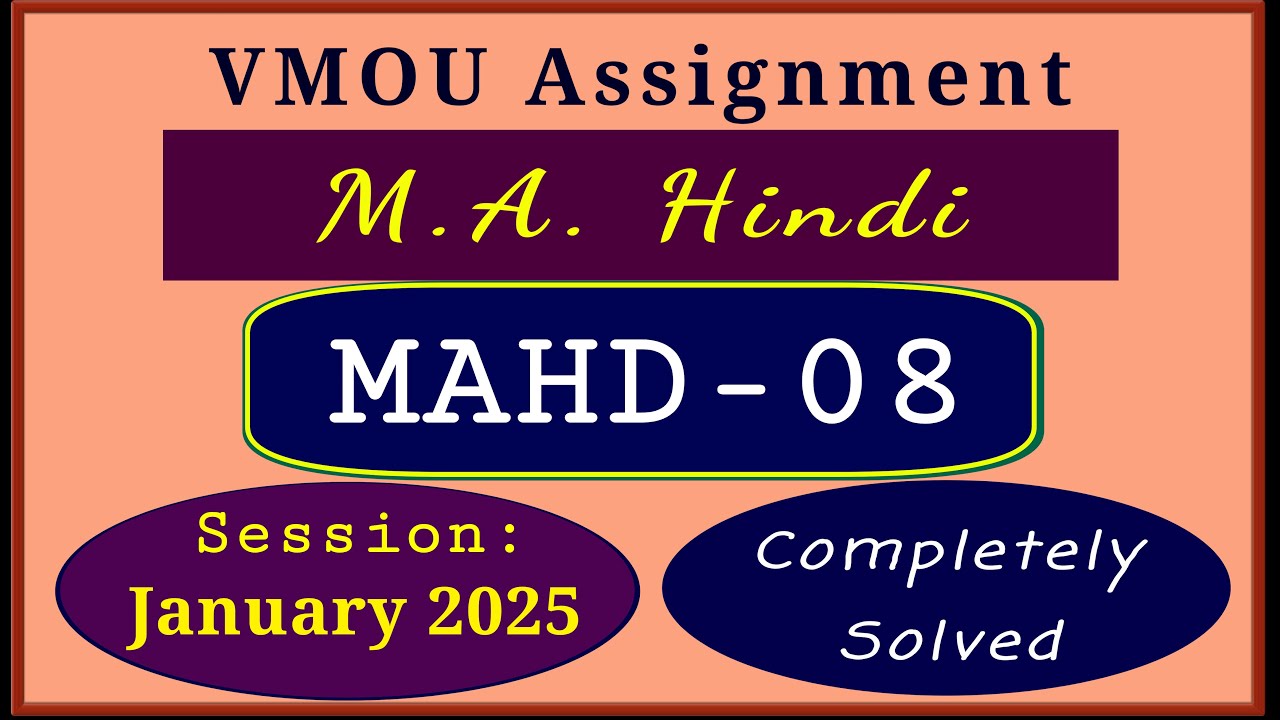 VMOU Assignment

M.A. Hindi

MAHD-08

Session:
January 2025

Completely
Solved